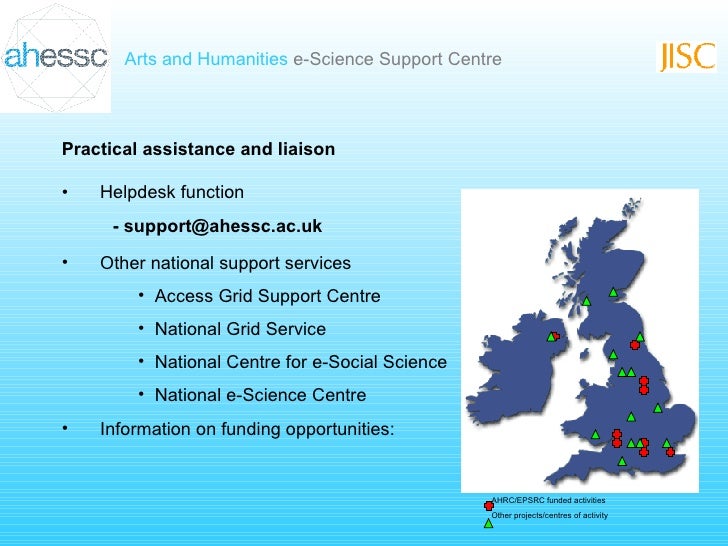 ahessc Arts and Humanities e-Science Support Centre

JISC

Practical assistance and liaison

• Helpdesk function

- support@ahessc.ac.uk

• Other national support services

• Access Grid Support Centre

• National Grid Service

• National Centre for e-Social Science

• National e-Science Centre

• Information on funding opportunities:

AHRC/EPSRC funded activities

Other projects/centres of activity